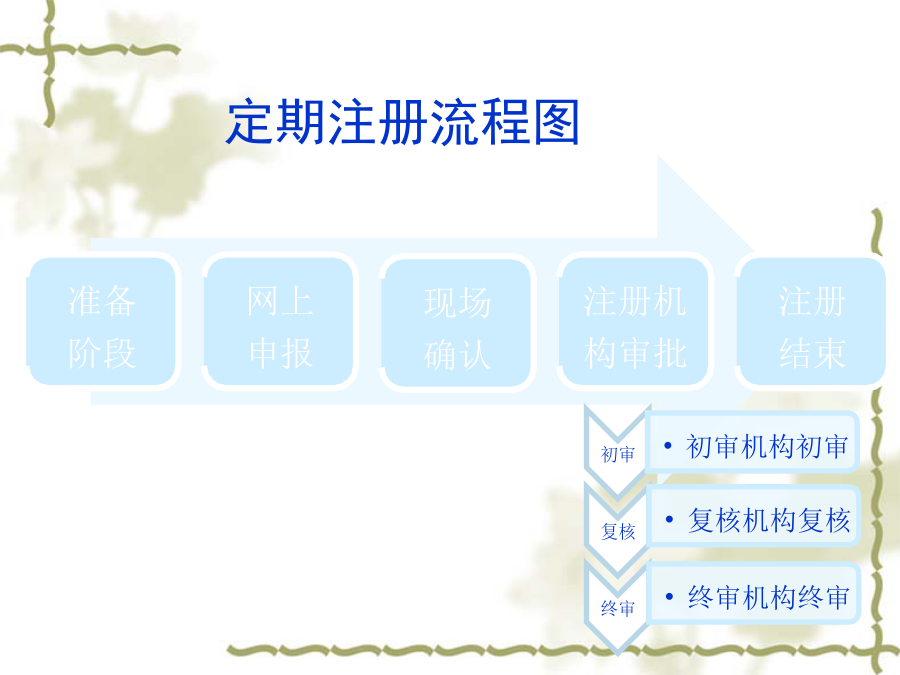 定期注册流程图

准备阶段

网上申报

现场确认

注册机构审批

注册结束

初审

• 初审机构初审

复核

• 复核机构复核

终审

• 终审机构终审